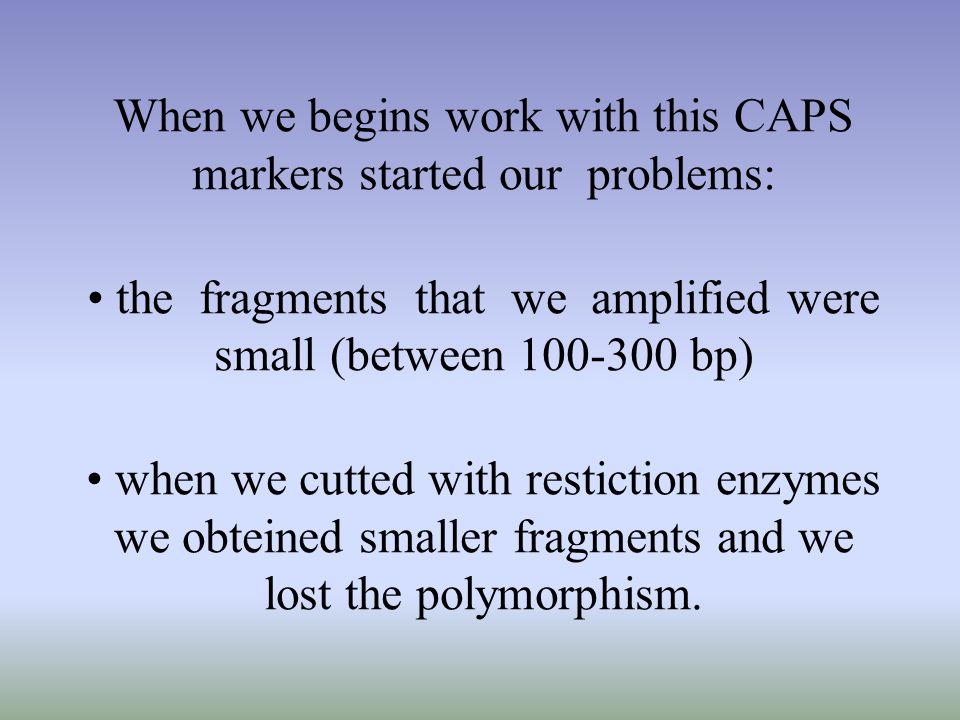 When we begins work with this CAPS markers started our problems:

• the fragments that we amplified were small (between 100-300 bp)

• when we cutted with restiction enzymes we obteined smaller fragments and we lost the polymorphism.